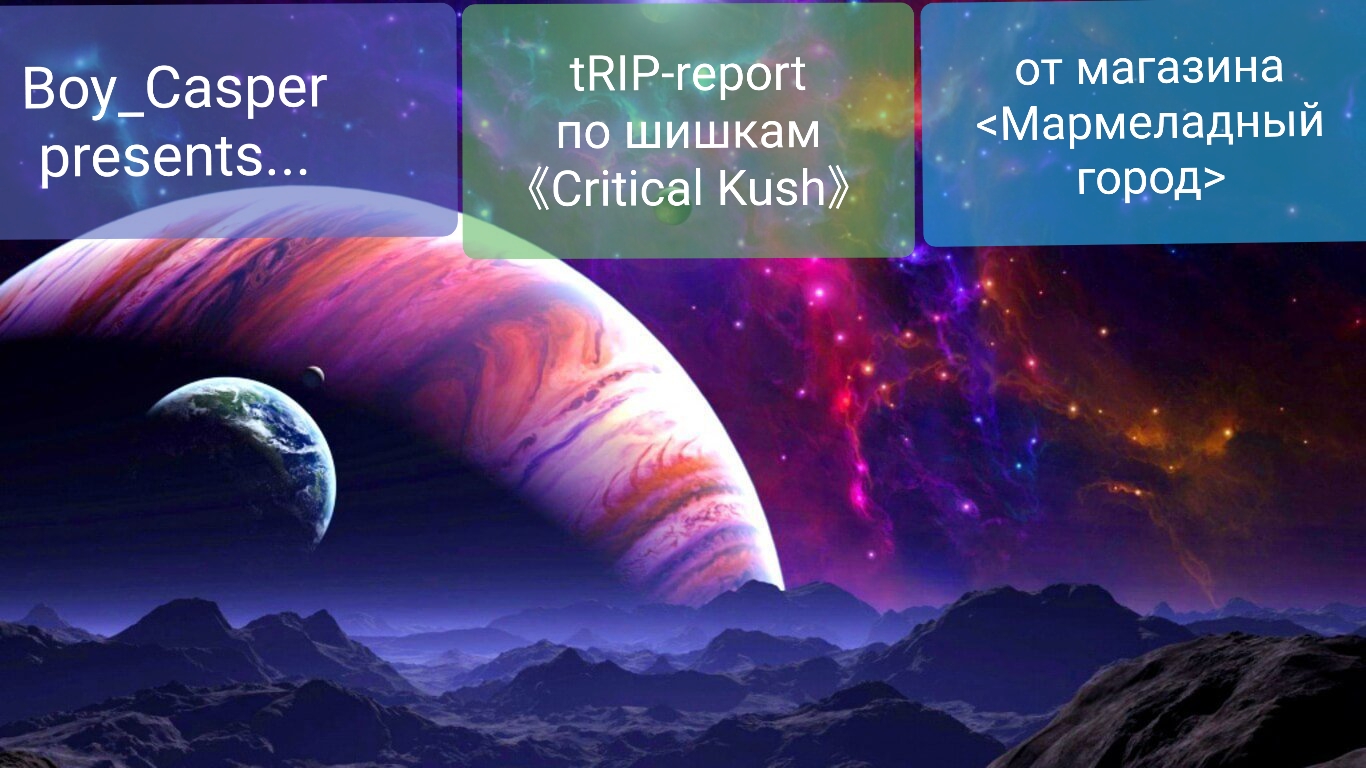 Boy_Casper presents...

tRIP-report по шишкам 《Critical Kush》

от магазина <Мармеладный город>